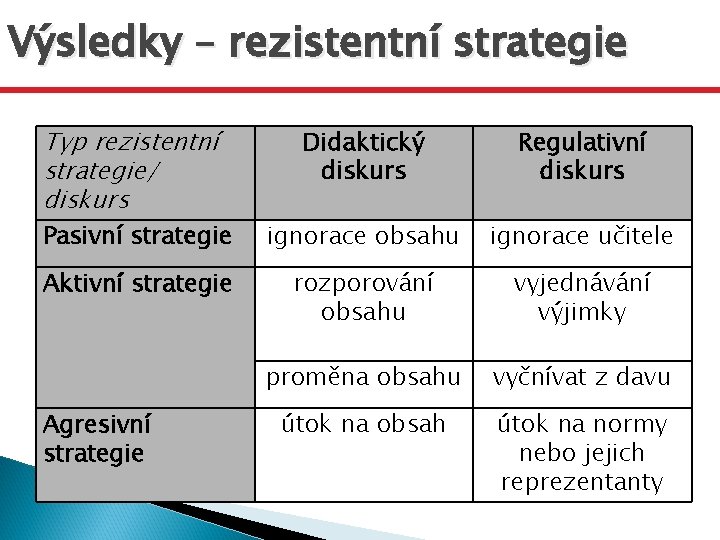 Výsledky – rezistentní strategie

| Typ rezistentní strategie/ diskurs | Didaktický diskurs | Regulativní diskurs |
|---|---|---|
| Pasivní strategie | ignorace obsahu | ignorace učitele |
| Aktivní strategie | rozporování obsahu | vyjednávání výjimky |
| | proměna obsahu | vyčnívat z davu |
| Agresivní strategie | útok na obsah | útok na normy nebo jejich reprezentanty |